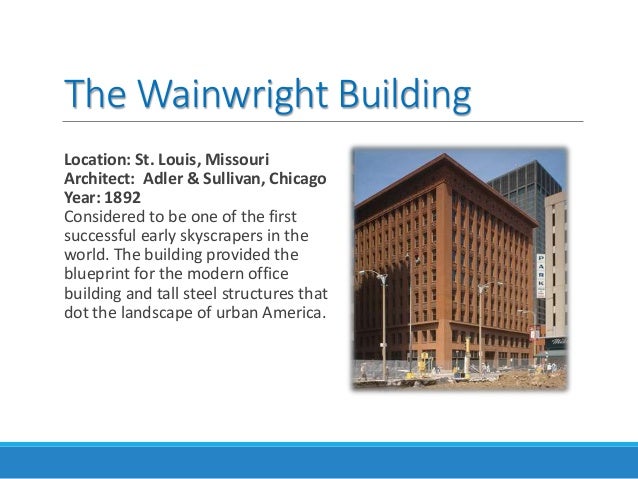 The Wainwright Building

Location: St. Louis, Missouri
Architect: Adler & Sullivan, Chicago
Year: 1892
Considered to be one of the first successful early skyscrapers in the world. The building provided the blueprint for the modern office building and tall steel structures that dot the landscape of urban America.

PARK